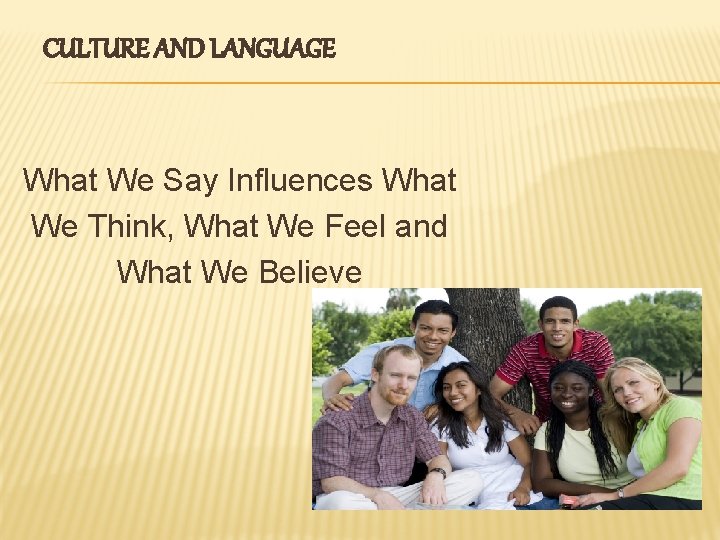 CULTURE AND LANGUAGE

What We Say Influences What We Think, What We Feel and What We Believe